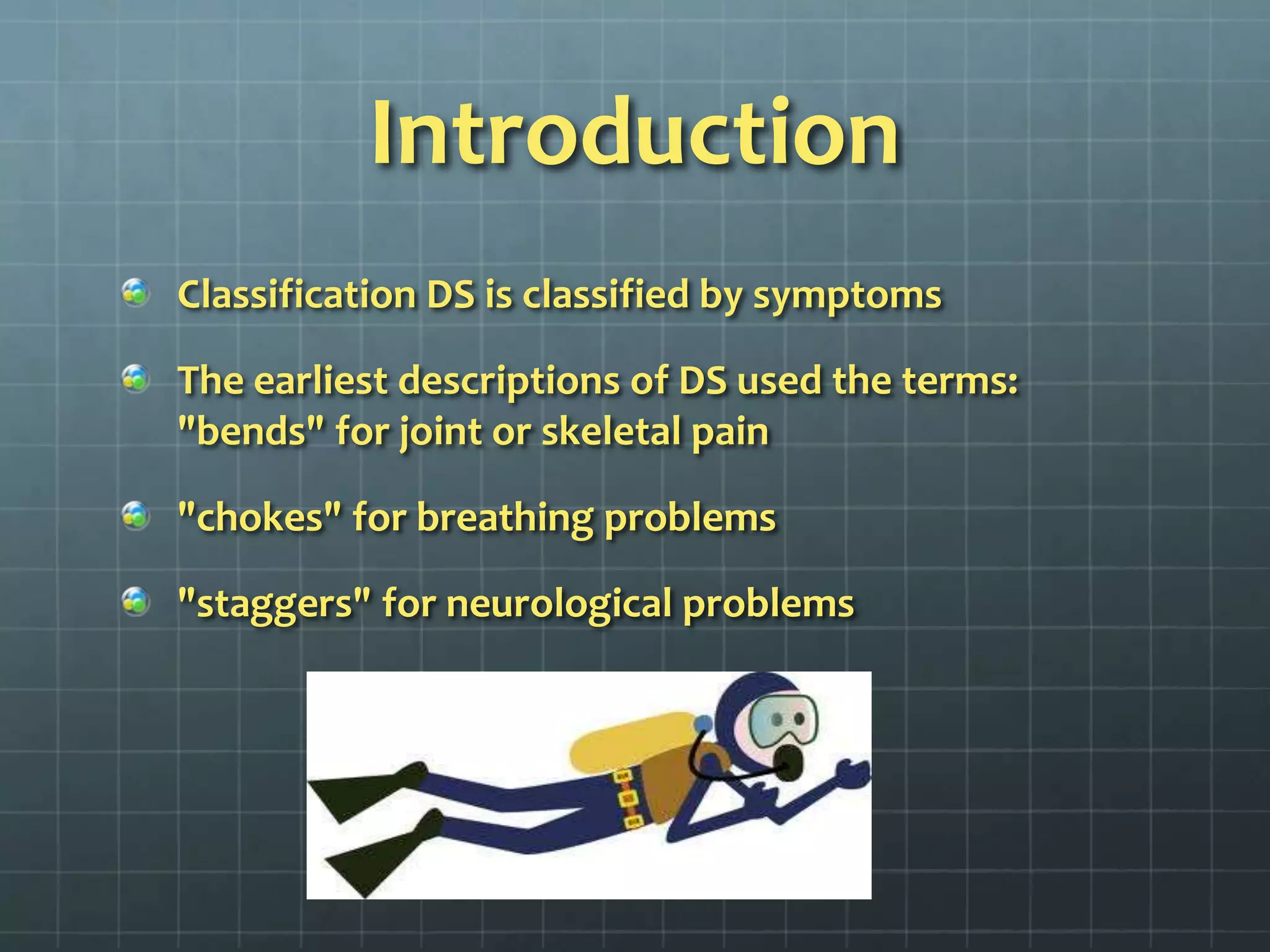 Introduction

Classification DS is classified by symptoms

The earliest descriptions of DS used the terms: "bends" for joint or skeletal pain

"chokes" for breathing problems

"staggers" for neurological problems